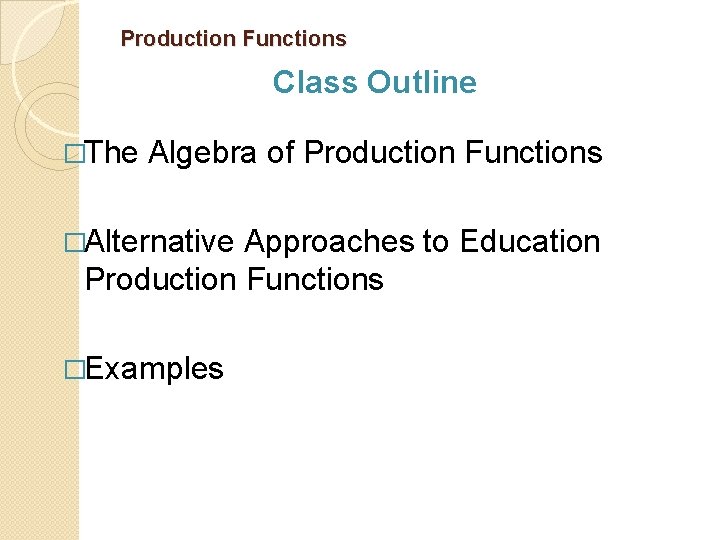 Production Functions

Class Outline

□The Algebra of Production Functions

□Alternative Approaches to Education Production Functions

□Examples